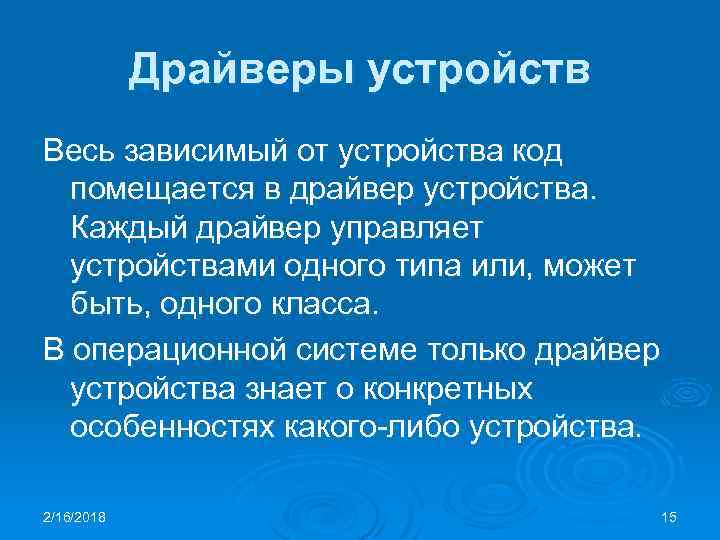 Драйверы устройств

Весь зависимый от устройства код помещается в драйвер устройства. Каждый драйвер управляет устройствами одного типа или, может быть, одного класса.

В операционной системе только драйвер устройства знает о конкретных особенностях какого-либо устройства.

2/16/2018

15